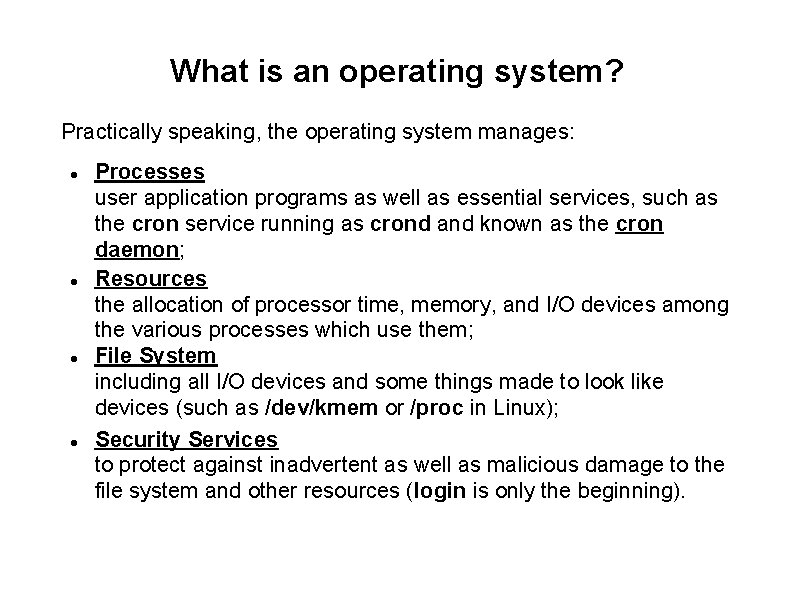 What is an operating system?

Practically speaking, the operating system manages:

- Processes
user application programs as well as essential services, such as the cron service running as crond and known as the cron daemon;
- Resources
the allocation of processor time, memory, and I/O devices among the various processes which use them;
- File System
including all I/O devices and some things made to look like devices (such as /dev/kmem or /proc in Linux);
- Security Services
to protect against inadvertent as well as malicious damage to the file system and other resources (login is only the beginning).